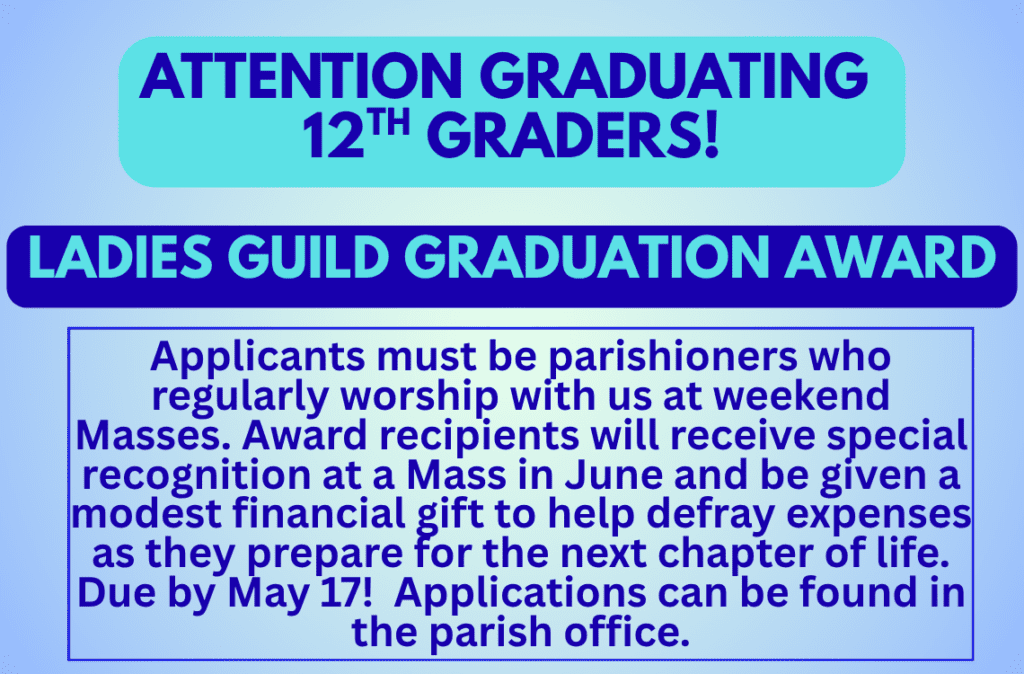 ATTENTION GRADUATING
12TH GRADERS!

LADIES GUILD GRADUATION AWARD

Applicants must be parishioners who regularly worship with us at weekend Masses. Award recipients will receive special recognition at a Mass in June and be given a modest financial gift to help defray expenses as they prepare for the next chapter of life. Due by May 17! Applications can be found in the parish office.